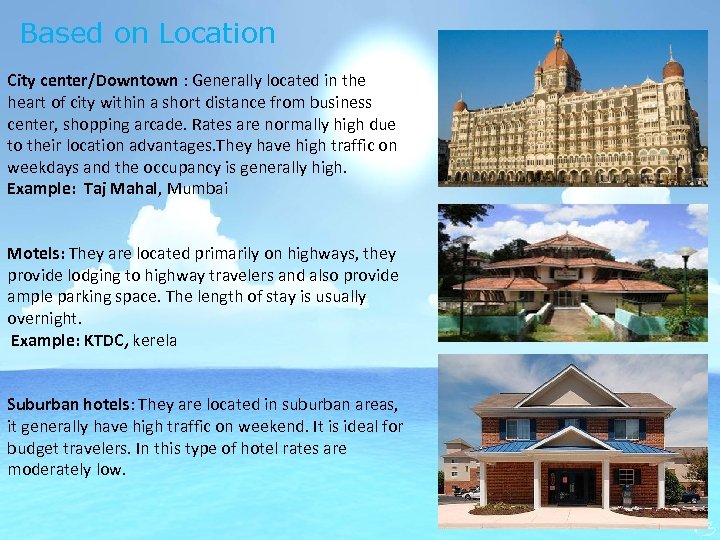 Based on Location

City center/Downtown : Generally located in the heart of city within a short distance from business center, shopping arcade. Rates are normally high due to their location advantages.They have high traffic on weekdays and the occupancy is generally high.
Example: Taj Mahal, Mumbai

Motels: They are located primarily on highways, they provide lodging to highway travelers and also provide ample parking space. The length of stay is usually overnight.
Example: KTDC, kerela

Suburban hotels: They are located in suburban areas, it generally have high traffic on weekend. It is ideal for budget travelers. In this type of hotel rates are moderately low.